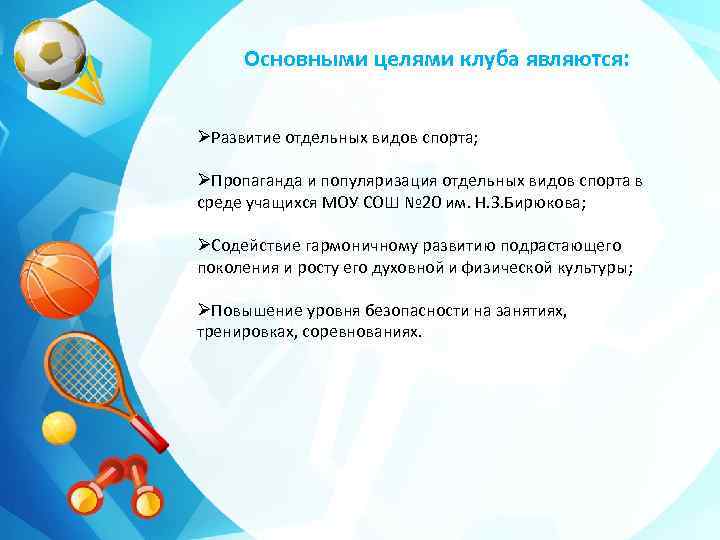 Основными целями клуба являются:

➢Развитие отдельных видов спорта;

➢Пропаганда и популяризация отдельных видов спорта в среде учащихся МОУ СОШ №20 им. Н.З.Бирюкова;

➢Содействие гармоничному развитию подрастающего поколения и росту его духовной и физической культуры;

➢Повышение уровня безопасности на занятиях, тренировках, соревнованиях.